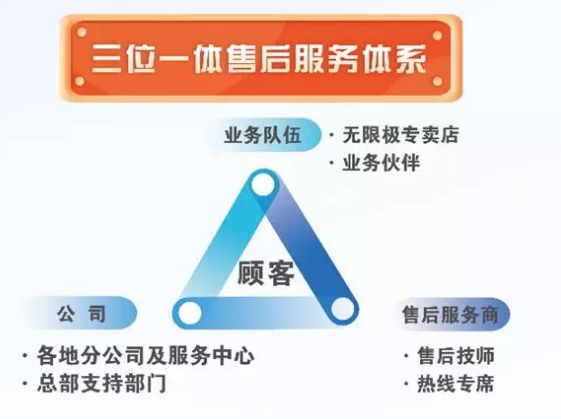 三位一体售后服务体系

业务队伍
· 无限极专卖店
· 业务伙伴

顾客

公 司
· 各地分公司及服务中心
· 总部支持部门

售后服务商
· 售后技师
· 热线专席